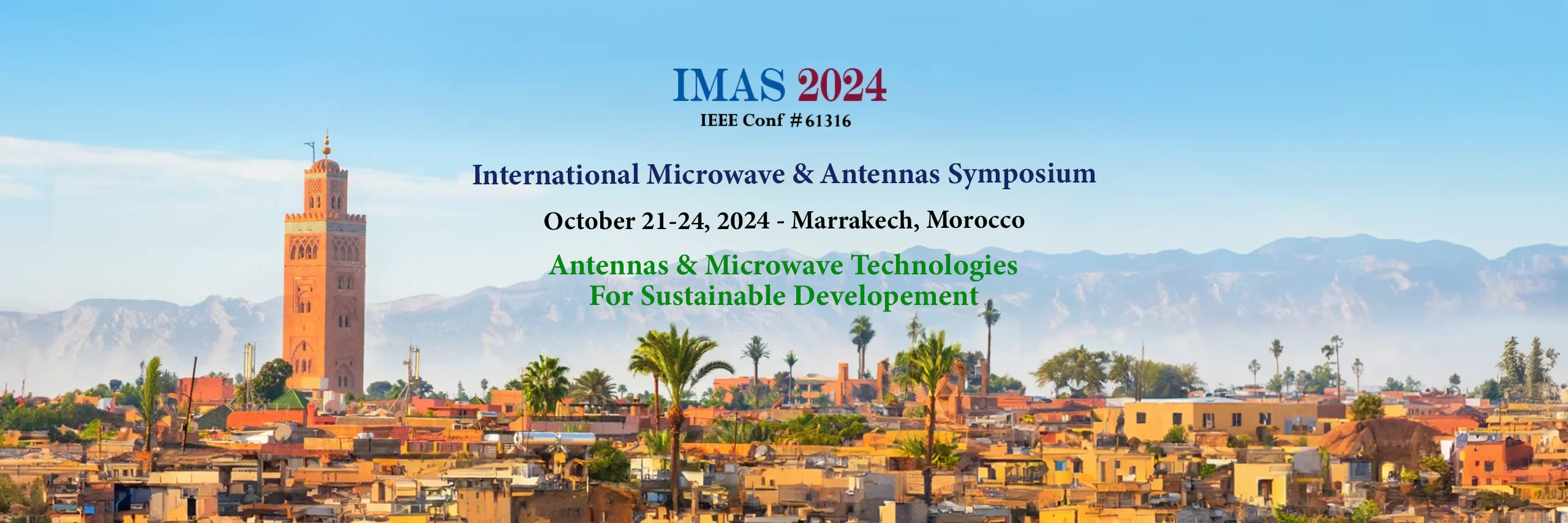 IMAS 2024
IEEE Conf #61316

International Microwave & Antennas Symposium

October 21-24, 2024 - Marrakech, Morocco

Antennas & Microwave Technologies
For Sustainable Developement